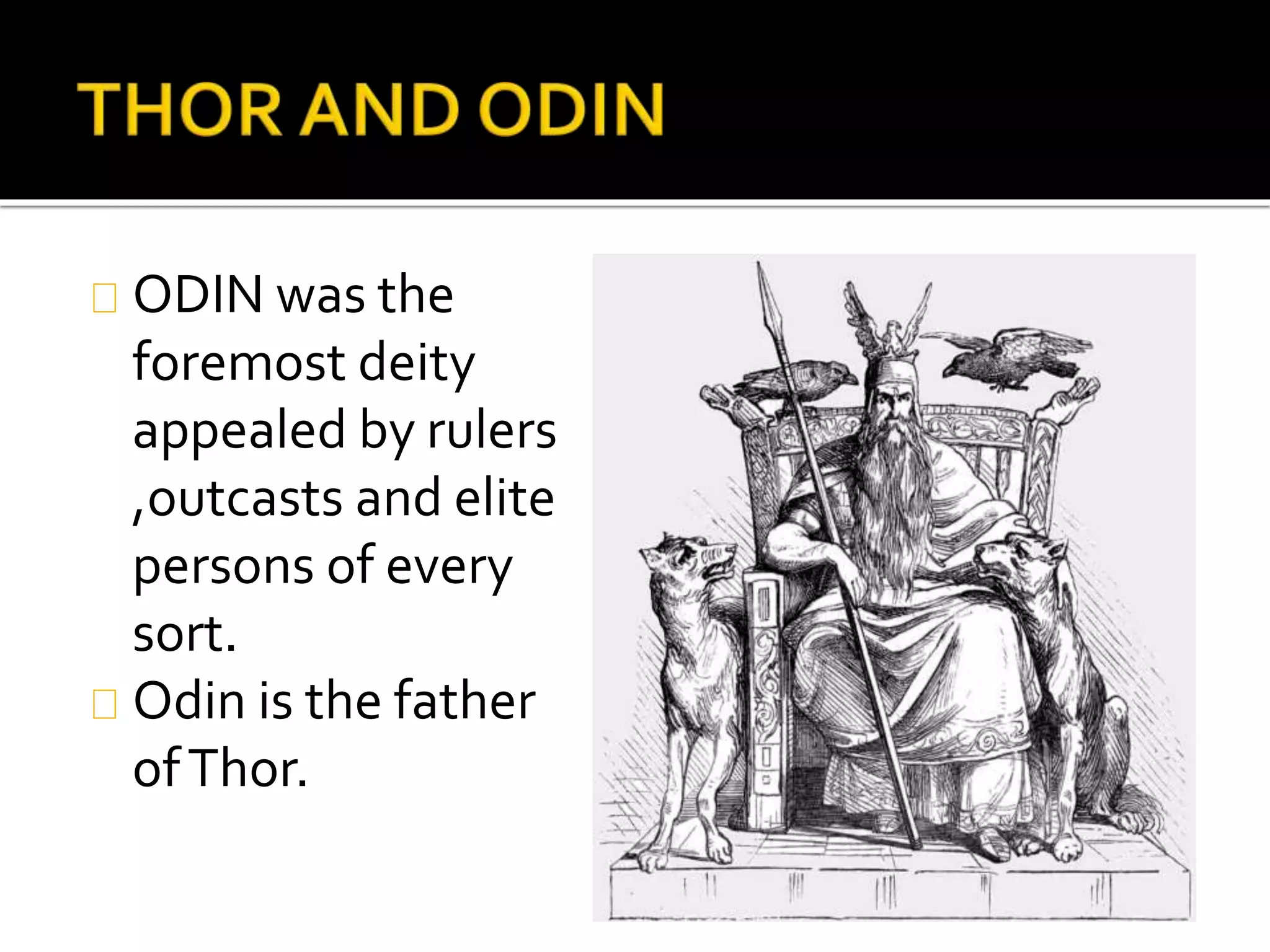 THOR AND ODIN

ODIN was the foremost deity appealed by rulers ,outcasts and elite persons of every sort.

Odin is the father of Thor.